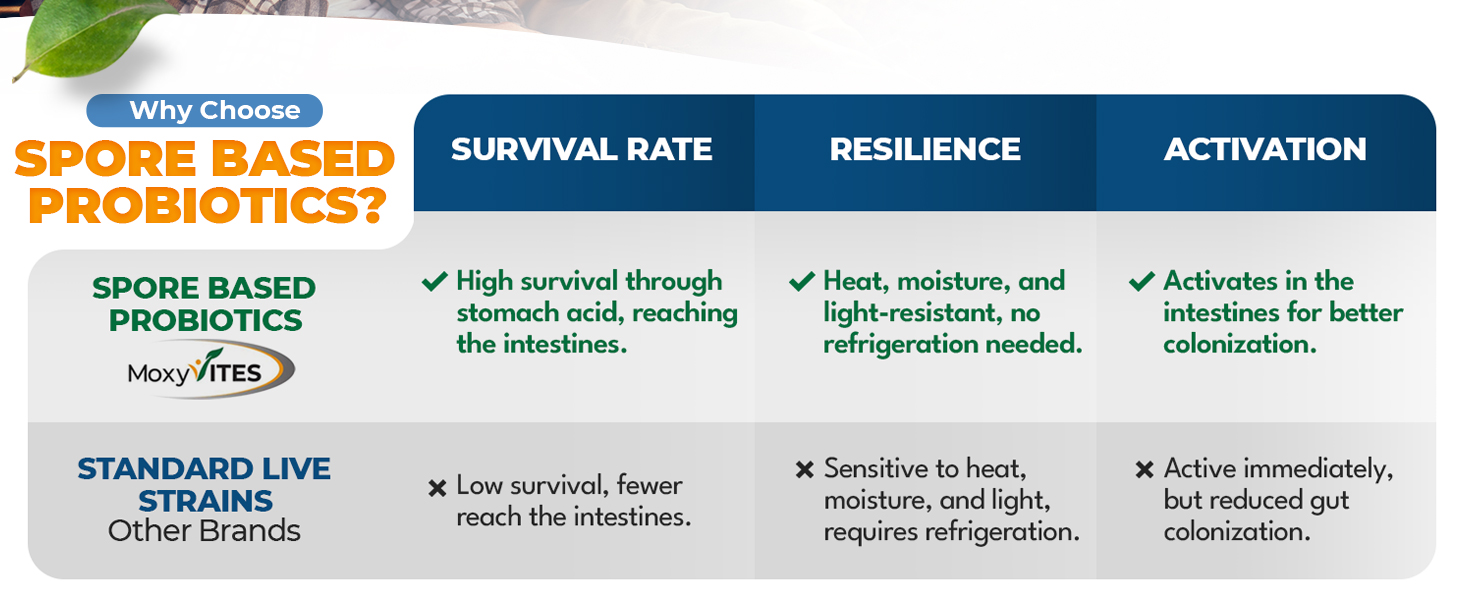 Why Choose
SPORE BASED PROBIOTICS?

| | SURVIVAL RATE | RESILIENCE | ACTIVATION |
|---|---|---|---|
| SPORE BASED PROBIOTICS MoxyVITES | ✔ High survival through stomach acid, reaching the intestines. | ✔ Heat, moisture, and light-resistant, no refrigeration needed. | ✔ Activates in the intestines for better colonization. |
| STANDARD LIVE STRAINS Other Brands | ✖ Low survival, fewer reach the intestines. | ✖ Sensitive to heat, moisture, and light, requires refrigeration. | ✖ Active immediately, but reduced gut colonization. |